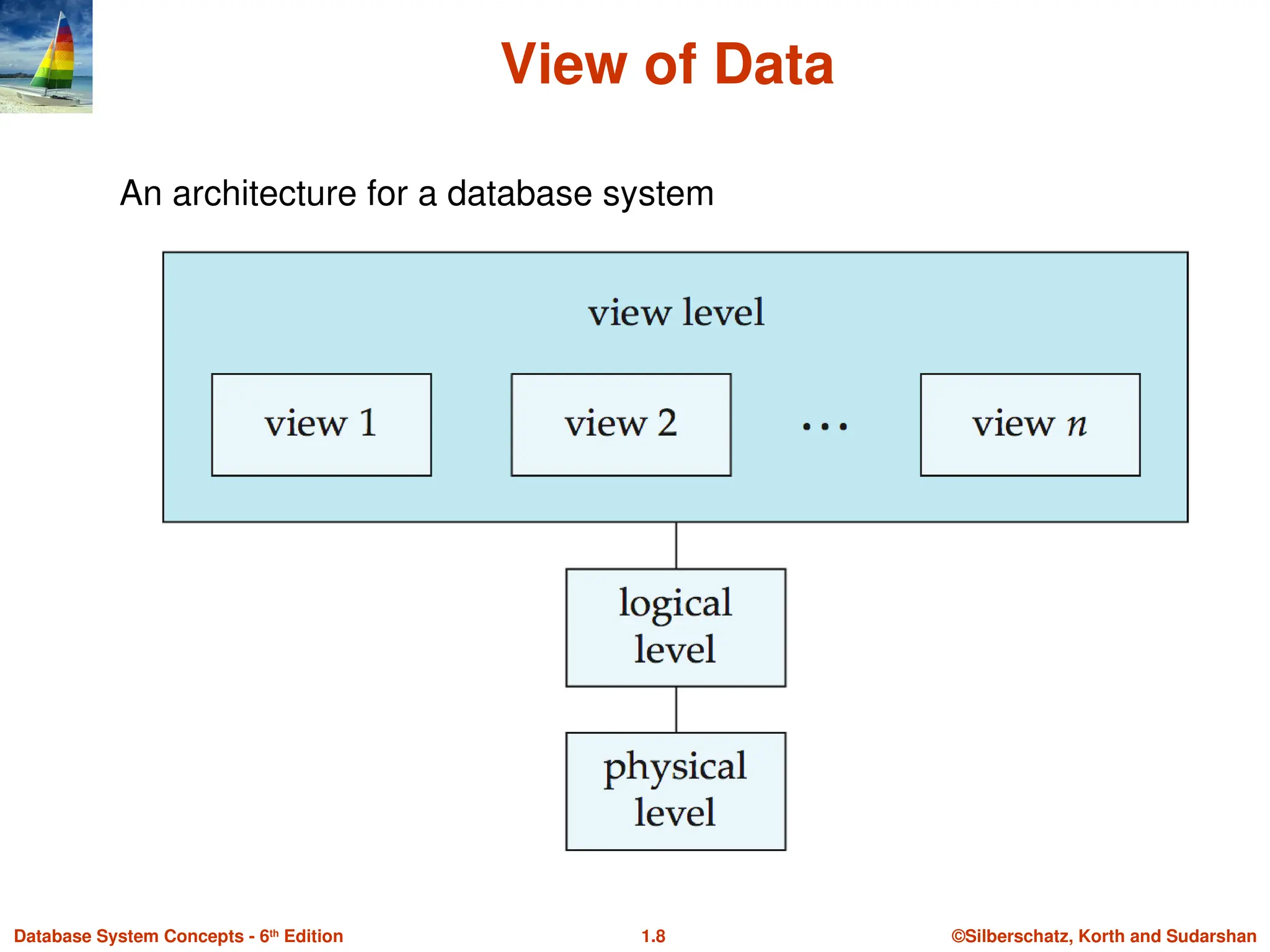 View of Data

An architecture for a database system

view level

view 1

view 2

...

view $n$

logical level

physical level

Database System Concepts - 6th Edition

1.8

©Silberschatz, Korth and Sudarshan